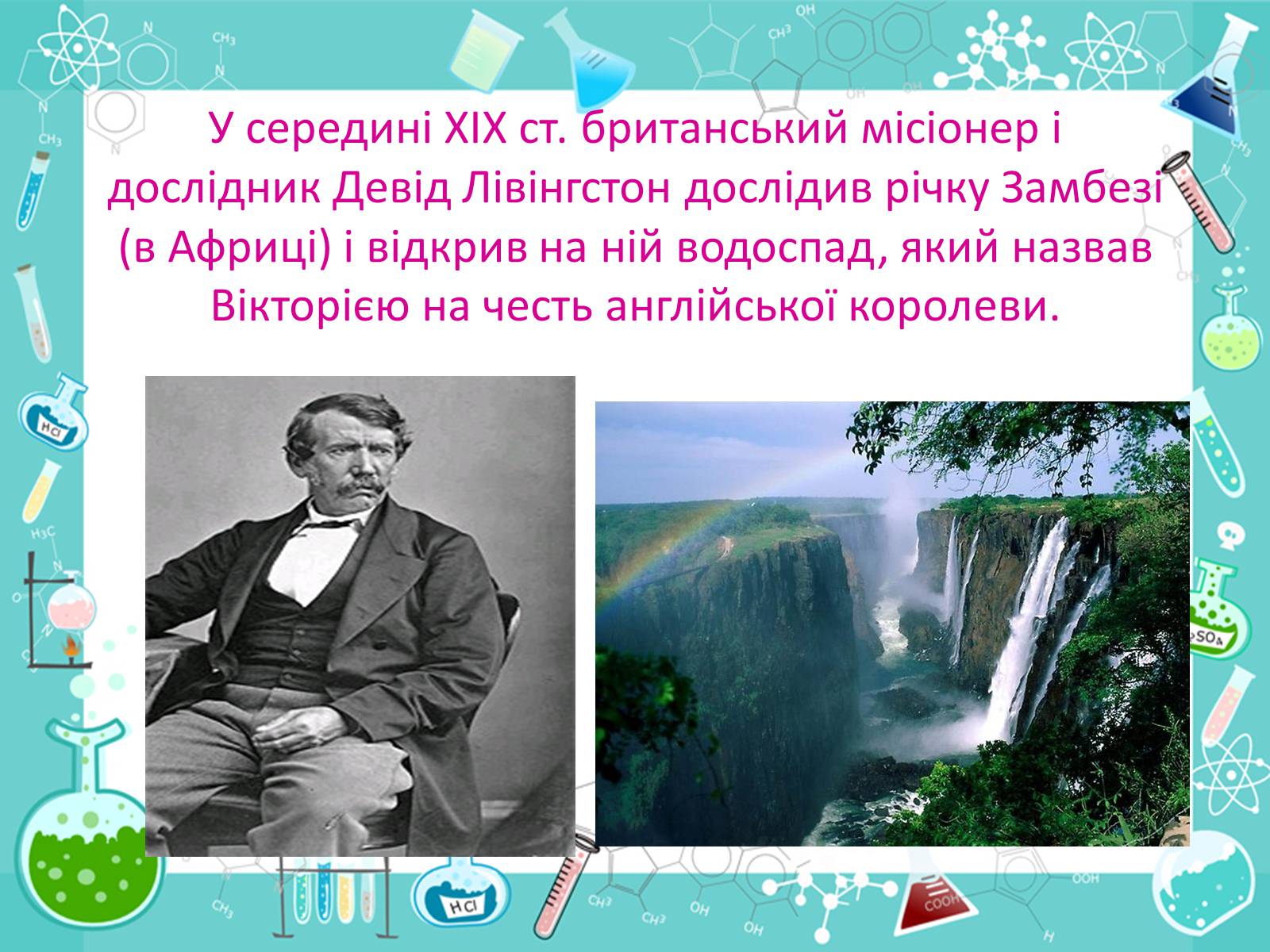 У середині XIX ст. британський місіонер і дослідник Девід Лівінгстон дослідив річку Замбезі (в Африці) і відкрив на ній водоспад, який назвав Вікторією на честь англійської королеви.